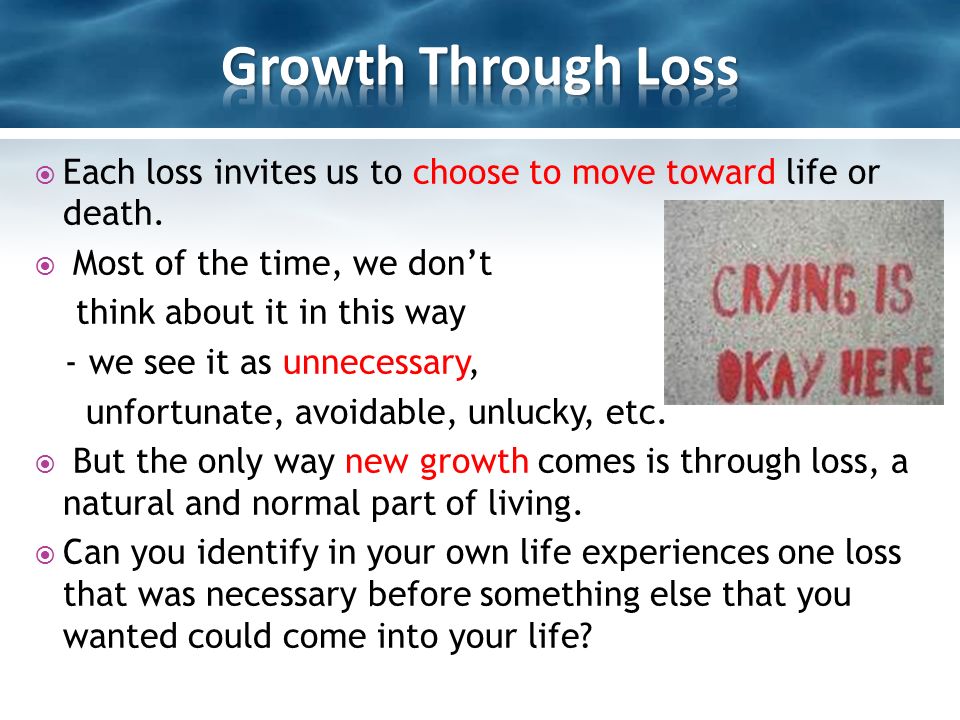 Growth Through Loss

Each loss invites us to choose to move toward life or death.

Most of the time, we don't think about it in this way
- we see it as unnecessary, unfortunate, avoidable, unlucky, etc.

CRYING IS OKAY HERE

But the only way new growth comes is through loss, a natural and normal part of living.

Can you identify in your own life experiences one loss that was necessary before something else that you wanted could come into your life?